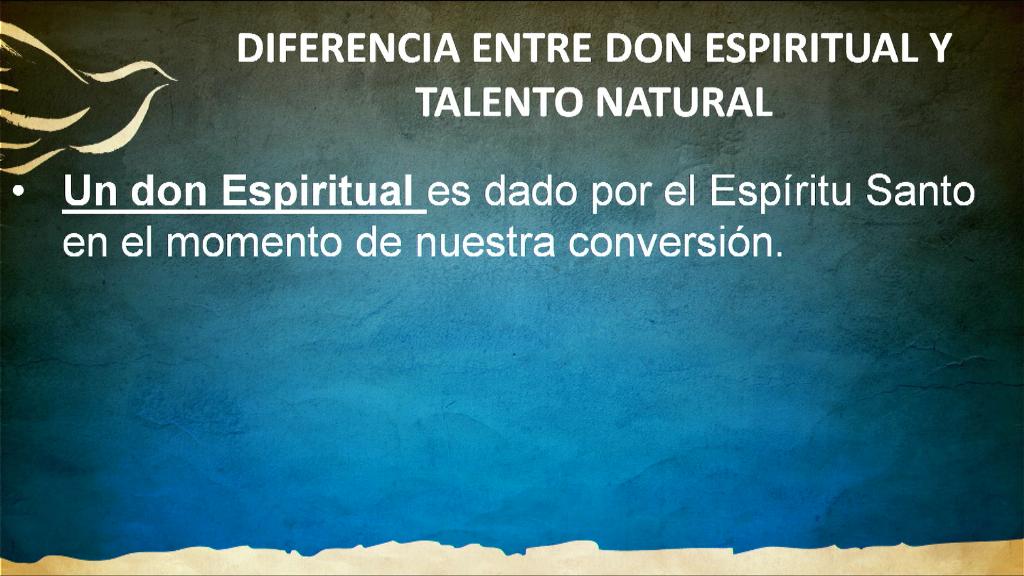 DIFERENCIA ENTRE DON ESPIRITUAL Y TALENTO NATURAL

• Un don Espiritual es dado por el Espíritu Santo en el momento de nuestra conversión.